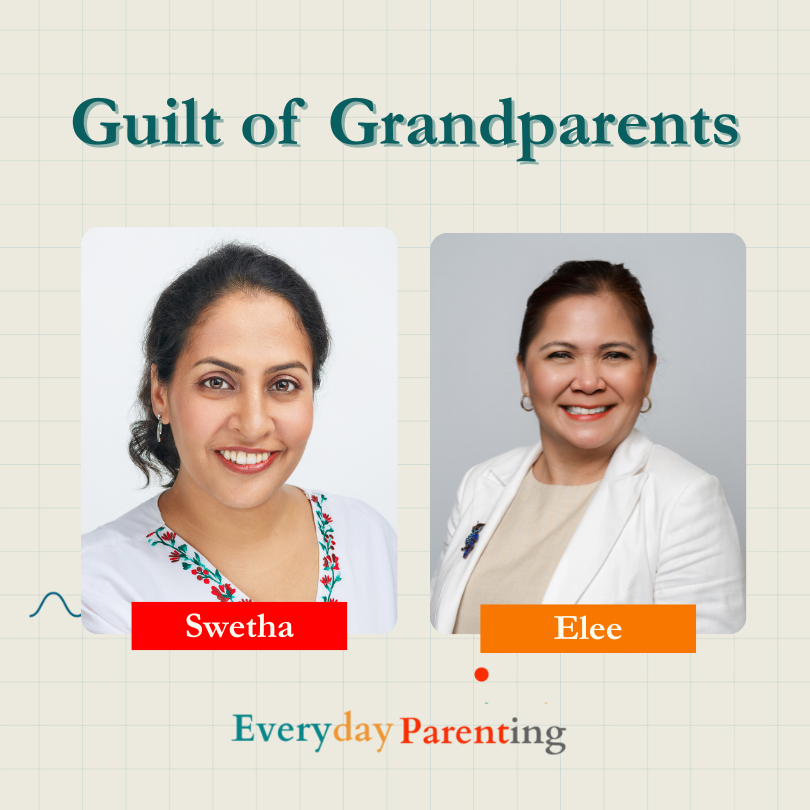 Guilt of Grandparents

Swetha

Elee

Everyday Parenting